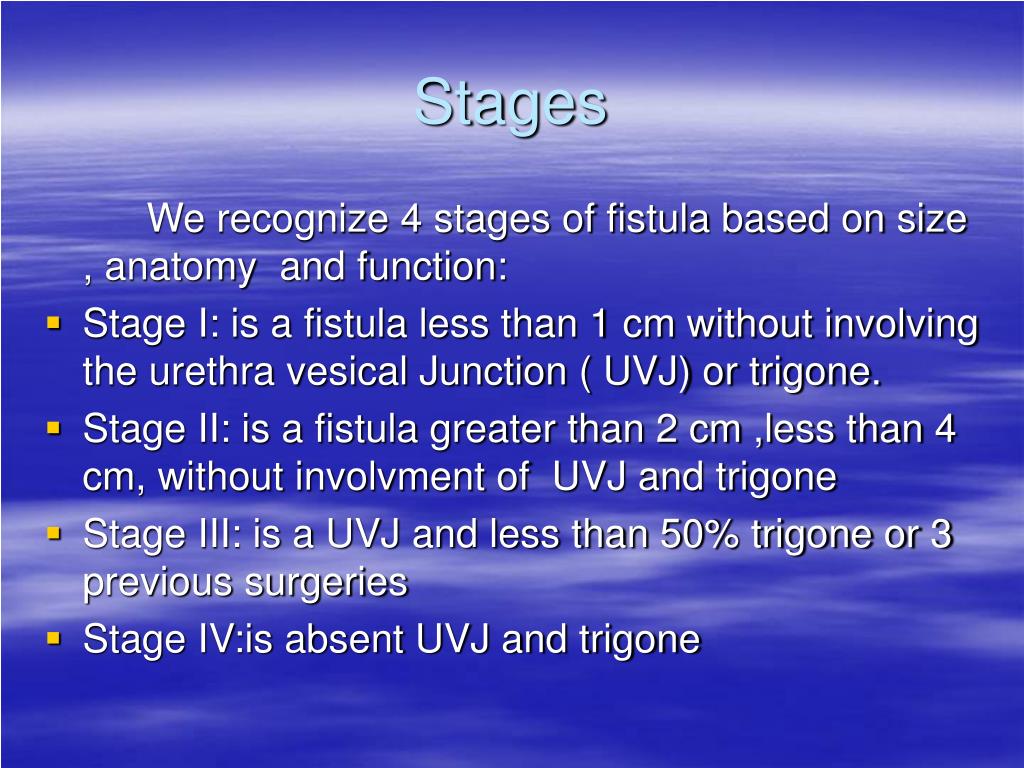 Stages

We recognize 4 stages of fistula based on size , anatomy and function:

- Stage I: is a fistula less than 1 cm without involving the urethra vesical Junction ( UVJ) or trigone.
- Stage II: is a fistula greater than 2 cm ,less than 4 cm, without involvment of UVJ and trigone
- Stage III: is a UVJ and less than 50% trigone or 3 previous surgeries
- Stage IV:is absent UVJ and trigone